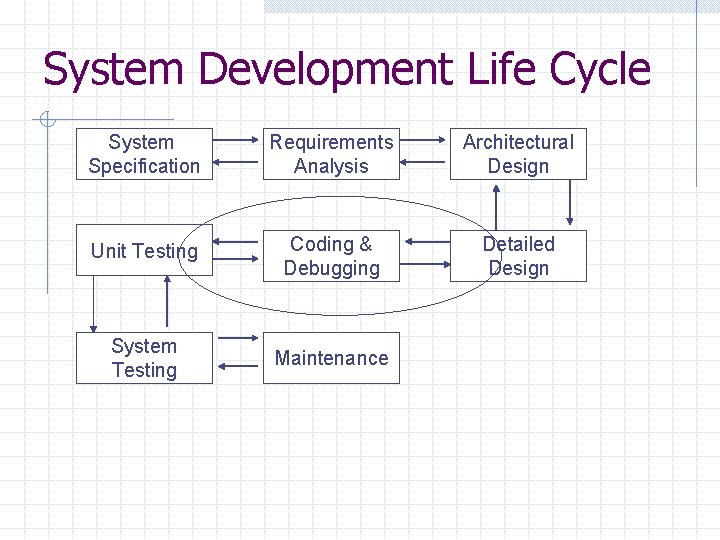 System Development Life Cycle

System Specification

Requirements Analysis

Architectural Design

Unit Testing

Coding & Debugging

Detailed Design

System Testing

Maintenance